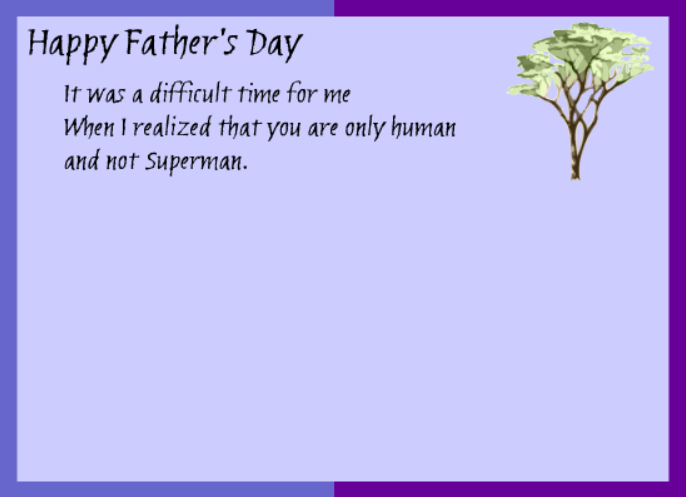 Happy Father's Day

It was a difficult time for me
When I realized that you are only human
and not Superman.